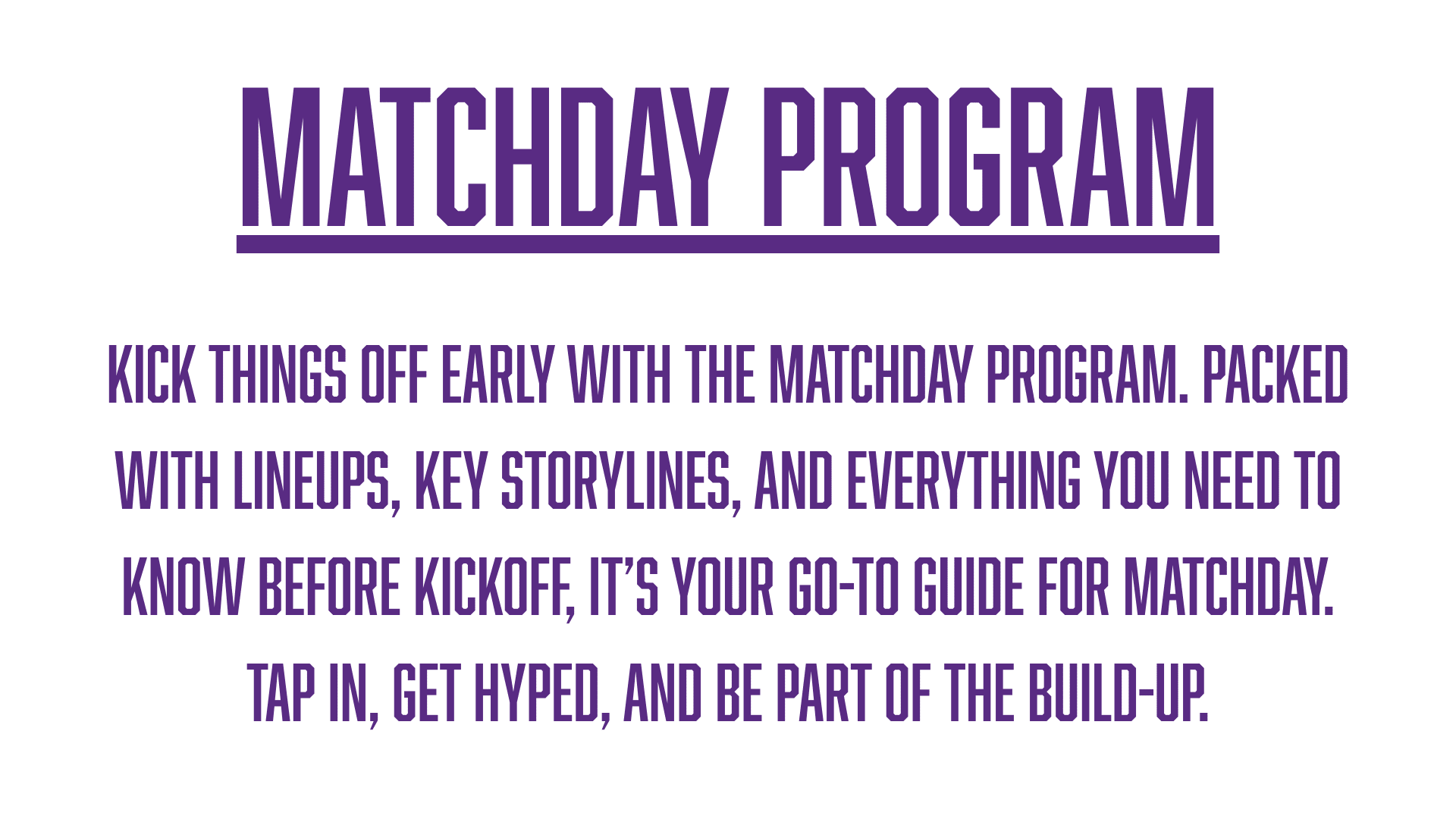 MATCHDAY PROGRAM

KICK THINGS OFF EARLY WITH THE MATCHDAY PROGRAM. PACKED WITH LINEUPS, KEY STORYLINES, AND EVERYTHING YOU NEED TO KNOW BEFORE KICKOFF, IT'S YOUR GO-TO GUIDE FOR MATCHDAY. TAP IN, GET HYPED, AND BE PART OF THE BUILD-UP.